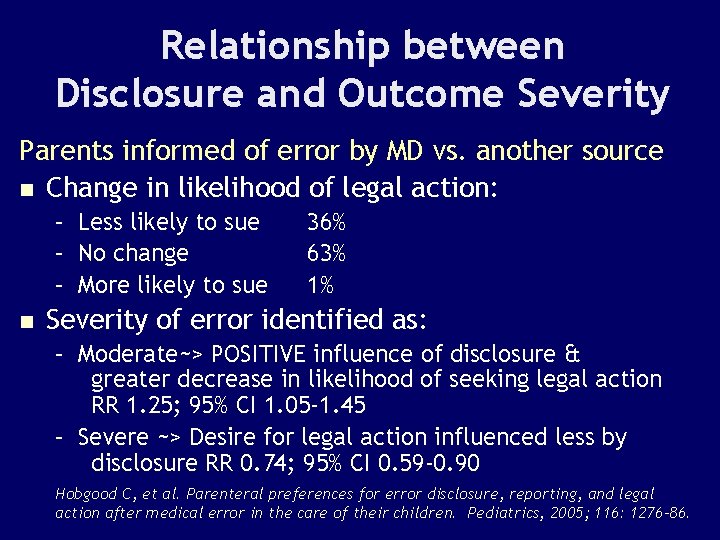 Relationship between Disclosure and Outcome Severity

Parents informed of error by MD vs. another source

■ Change in likelihood of legal action:

– Less likely to sue 36%
– No change 63%
– More likely to sue 1%

■ Severity of error identified as:

– Moderate~> POSITIVE influence of disclosure & greater decrease in likelihood of seeking legal action RR 1.25; 95% CI 1.05-1.45
– Severe ~> Desire for legal action influenced less by disclosure RR 0.74; 95% CI 0.59-0.90

Hobgood C, et al. Parenteral preferences for error disclosure, reporting, and legal action after medical error in the care of their children. Pediatrics, 2005; 116: 1276-86.